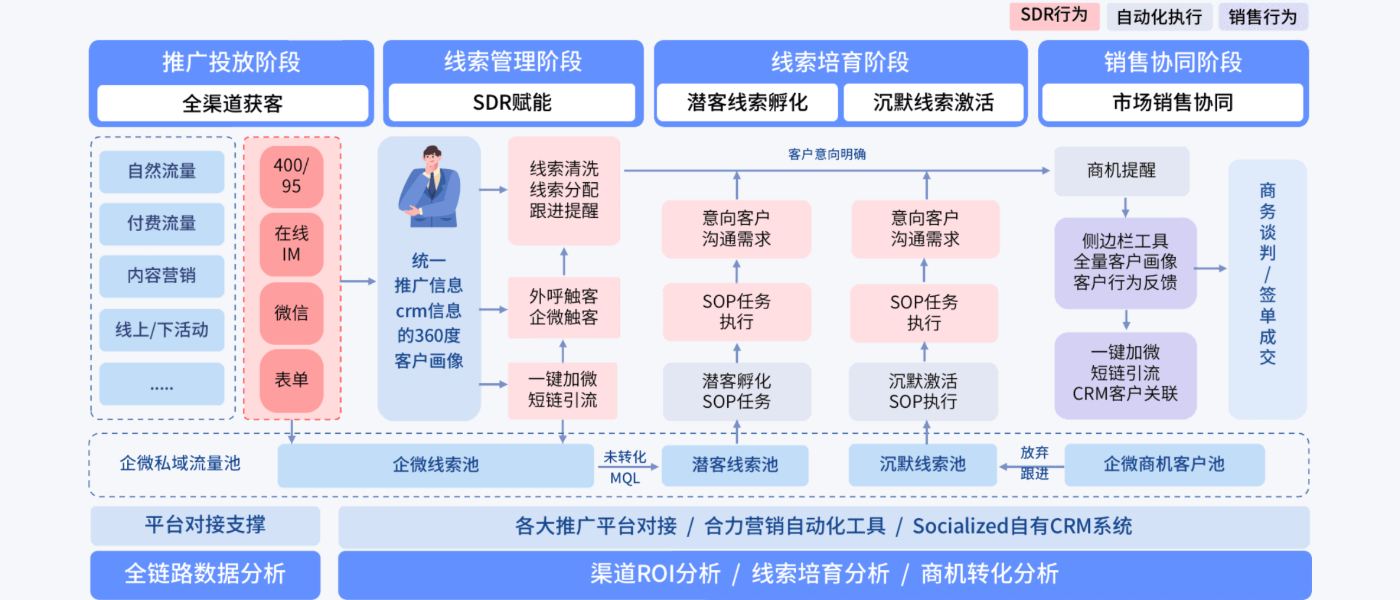 SDR行为 自动化执行 销售行为

推广投放阶段
全渠道获客

线索管理阶段
SDR赋能

线索培育阶段
潜客线索孵化 沉默线索激活

销售协同阶段
市场销售协同

自然流量
付费流量
内容营销
线上/下活动
.....

400/95
在线IM
微信
表单

统一推广信息crm信息的360度客户画像

线索清洗
线索分配
跟进提醒

外呼触客
企微触客

一键加微
短链引流

客户意向明确

意向客户
沟通需求

SOP任务
执行

潜客孵化
SOP任务

意向客户
沟通需求

SOP任务
执行

沉默激活
SOP执行

商机提醒

侧边栏工具
全量客户画像
客户行为反馈

一键加微
短链引流
CRM客户关联

商务谈判/签单成交

企微私域流量池
企微线索池
未转化
MQL
潜客线索池
沉默线索池
放弃
跟进
企微商机客户池

平台对接支撑
各大推广平台对接 / 合力营销自动化工具 / Socialized自有CRM系统

全链路数据分析
渠道ROI分析 / 线索培育分析 / 商机转化分析